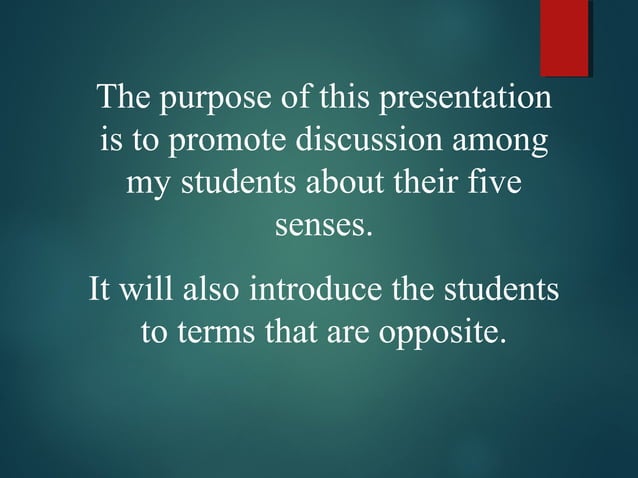 The purpose of this presentation is to promote discussion among my students about their five senses.

It will also introduce the students to terms that are opposite.